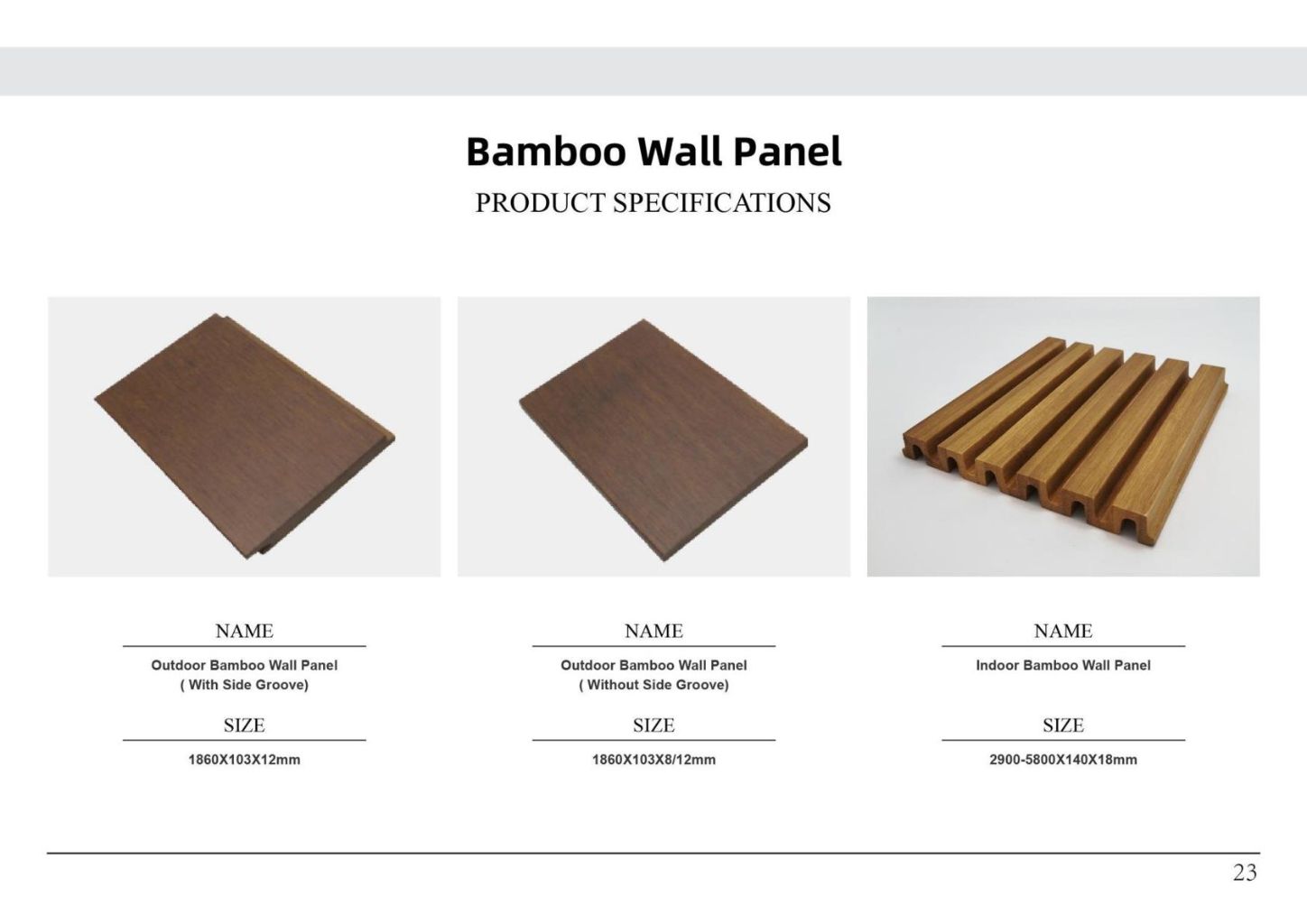 Bamboo Wall Panel

PRODUCT SPECIFICATIONS

NAME

Outdoor Bamboo Wall Panel
( With Side Groove)

SIZE

1860X103X12mm

NAME

Outdoor Bamboo Wall Panel
( Without Side Groove)

SIZE

1860X103X8/12mm

NAME

Indoor Bamboo Wall Panel

SIZE

2900-5800X140X18mm

23